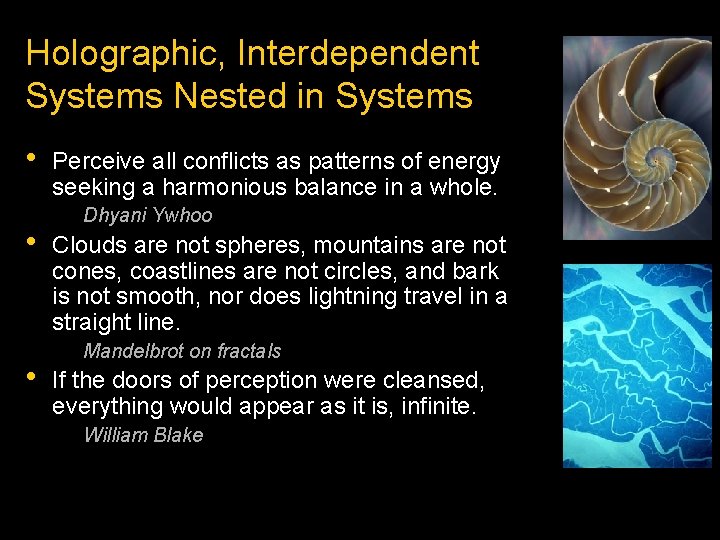 Holographic, Interdependent Systems Nested in Systems

• Perceive all conflicts as patterns of energy seeking a harmonious balance in a whole.
Dhyani Ywhoo

• Clouds are not spheres, mountains are not cones, coastlines are not circles, and bark is not smooth, nor does lightning travel in a straight line.
Mandelbrot on fractals

• If the doors of perception were cleansed, everything would appear as it is, infinite.
William Blake